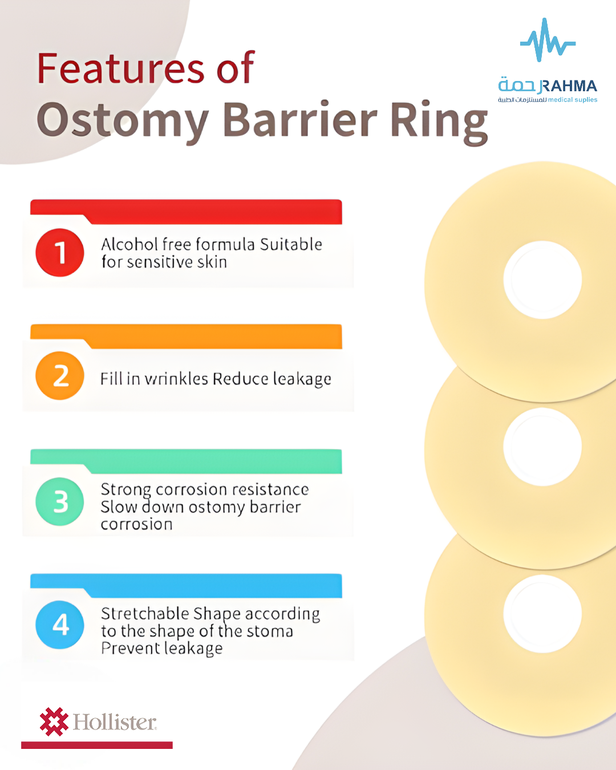 Features of
Ostomy Barrier Ring

رحمة RAHMA
للمستلزمات الطبية medical suplies

1 Alcohol free formula Suitable for sensitive skin

2 Fill in wrinkles Reduce leakage

3 Strong corrosion resistance Slow down ostomy barrier corrosion

4 Stretchable Shape according to the shape of the stoma Prevent leakage

Hollister